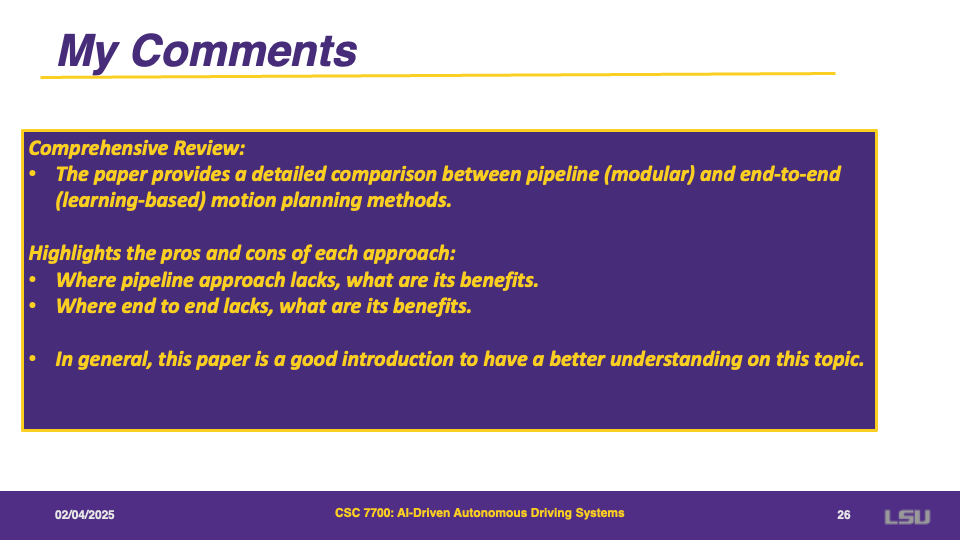 My Comments

Comprehensive Review:
• The paper provides a detailed comparison between pipeline (modular) and end-to-end (learning-based) motion planning methods.

Highlights the pros and cons of each approach:
• Where pipeline approach lacks, what are its benefits.
• Where end to end lacks, what are its benefits.

• In general, this paper is a good introduction to have a better understanding on this topic.

02/04/2025
CSC 7700: AI-Driven Autonomous Driving Systems
26
LSU